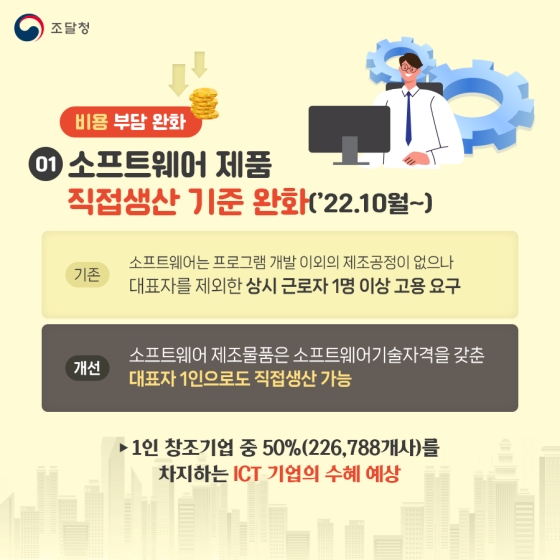 조달청

비용 부담 완화

01 소프트웨어 제품
직접생산 기준 완화('22.10월~)

기존
소프트웨어는 프로그램 개발 이외의 제조공정이 없으나 대표자를 제외한 상시 근로자 1명 이상 고용 요구

개선
소프트웨어 제조물품은 소프트웨어기술자격을 갖춘 대표자 1인으로도 직접생산 가능

▶ 1인 창조기업 중 50%(226,788개사)를 차지하는 ICT 기업의 수혜 예상